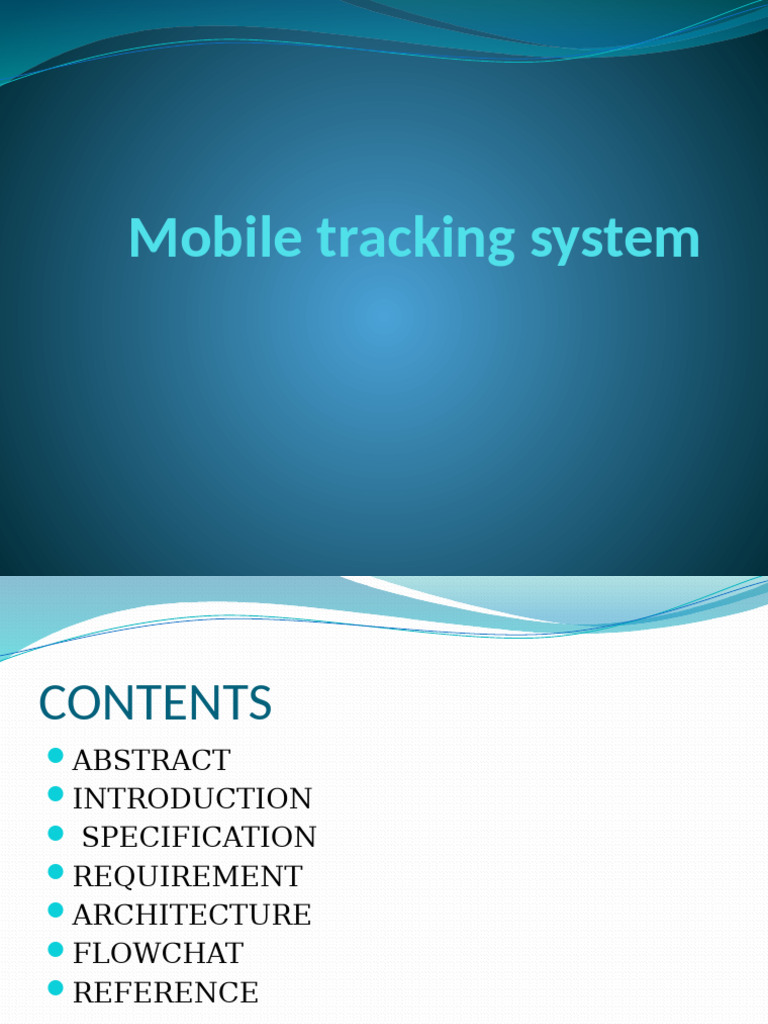 Mobile tracking system

CONTENTS

- ABSTRACT
- INTRODUCTION
- SPECIFICATION
- REQUIREMENT
- ARCHITECTURE
- FLOWCHAT
- REFERENCE